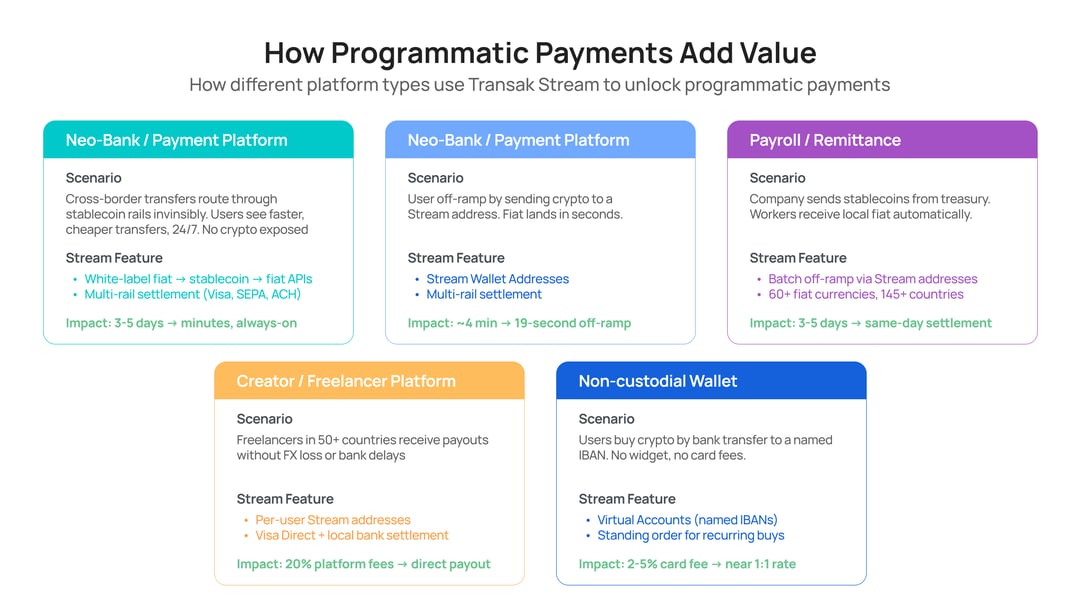 How Programmatic Payments Add Value

How different platform types use Transak Stream to unlock programmatic payments

Neo-Bank / Payment Platform

Scenario

Cross-border transfers route through stablecoin rails invinsibly. Users see faster, cheaper transfers, 24/7. No crypto exposed

Stream Feature

• White-label fiat → stablecoin → fiat APIs
• Multi-rail settlement (Visa, SEPA, ACH)

Impact: 3-5 days → minutes, always-on

Neo-Bank / Payment Platform

Scenario

User off-ramp by sending crypto to a Stream address. Fiat lands in seconds.

Stream Feature

• Stream Wallet Addresses
• Multi-rail settlement

Impact: ~4 min → 19-second off-ramp

Payroll / Remittance

Scenario

Company sends stablecoins from treasury. Workers receive local fiat automatically.

Stream Feature

• Batch off-ramp via Stream addresses
• 60+ fiat currencies, 145+ countries

Impact: 3-5 days → same-day settlement

Creator / Freelancer Platform

Scenario

Freelancers in 50+ countries receive payouts without FX loss or bank delays

Stream Feature

• Per-user Stream addresses
• Visa Direct + local bank settlement

Impact: 20% platform fees → direct payout

Non-custodial Wallet

Scenario

Users buy crypto by bank transfer to a named IBAN. No widget, no card fees.

Stream Feature

• Virtual Accounts (named IBANs)
• Standing order for recurring buys

Impact: 2-5% card fee → near 1:1 rate